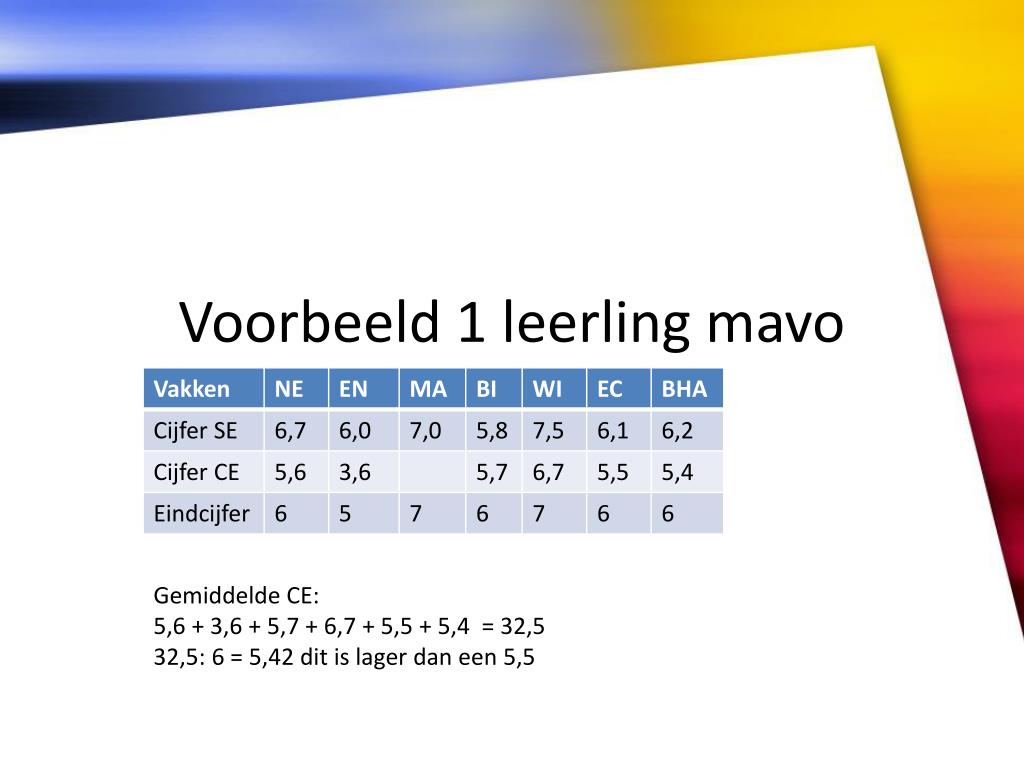 Voorbeeld 1 leerling mavo

| Vakken | NE | EN | MA | BI | WI | EC | BHA |
|---|---|---|---|---|---|---|---|
| Cijfer SE | 6,7 | 6,0 | 7,0 | 5,8 | 7,5 | 6,1 | 6,2 |
| Cijfer CE | 5,6 | 3,6 | | 5,7 | 6,7 | 5,5 | 5,4 |
| Eindcijfer | 6 | 5 | 7 | 6 | 7 | 6 | 6 |

Gemiddelde CE:
5,6 + 3,6 + 5,7 + 6,7 + 5,5 + 5,4 = 32,5
32,5: 6 = 5,42 dit is lager dan een 5,5